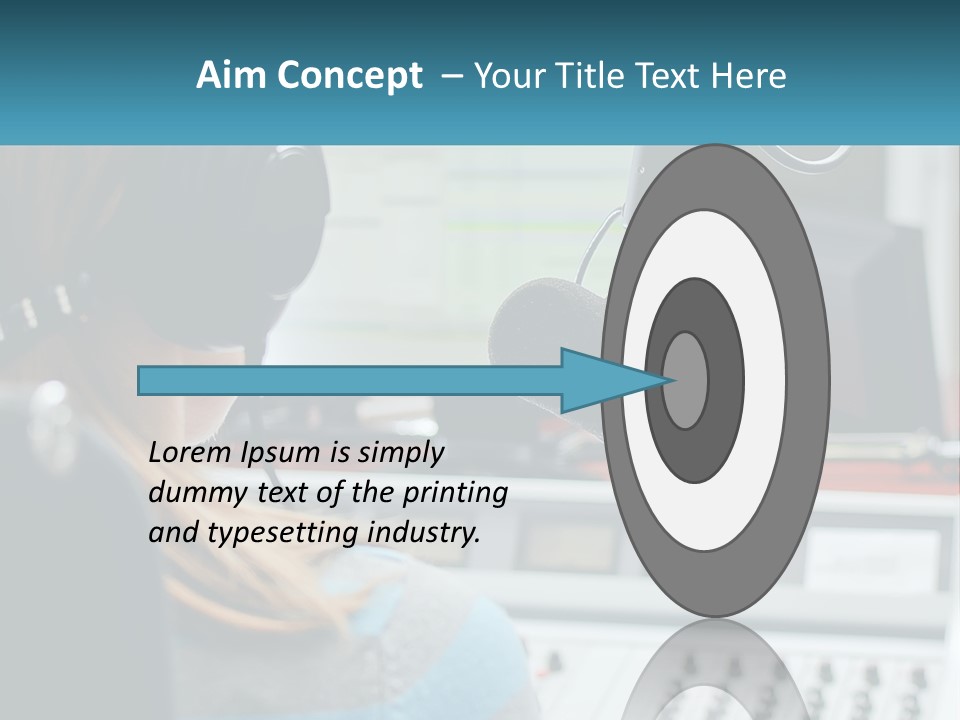 Aim Concept – Your Title Text Here

Lorem Ipsum is simply dummy text of the printing and typesetting industry.